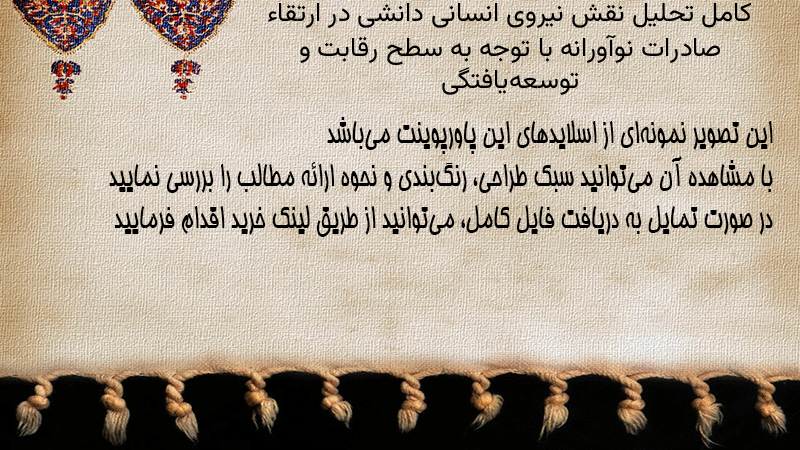 کامل تحلیل نقش نیروی انسانی دانشی در ارتقاء صادرات نوآورانه با توجه به سطح رقابت و توسعه‌یافتگی

این تصویر نمونه‌ای از اسلایدهای این پاورپوینت می‌باشد
با مشاهده آن می‌توانید سبک طراحی، رنگ‌بندی و نحوه ارائه مطالب را بررسی نمایید
در صورت تمایل به دریافت فایل کامل، می‌توانید از طریق لینک خرید اقدام فرمایید